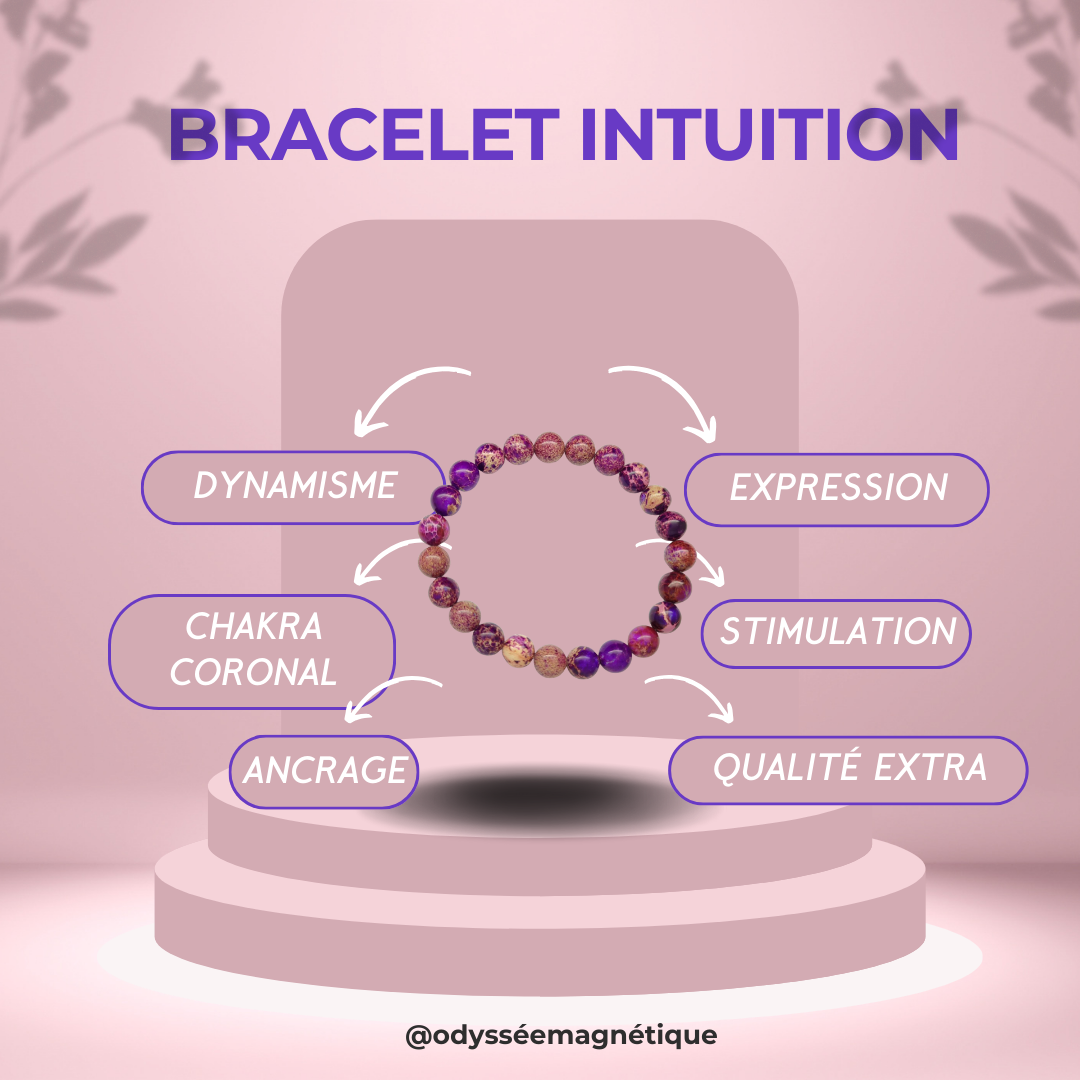 BRACELET INTUITION

DYNAMISME

EXPRESSION

CHAKRA CORONAL

STIMULATION

ANCRAGE

QUALITÉ EXTRA

@odysséemagnétique